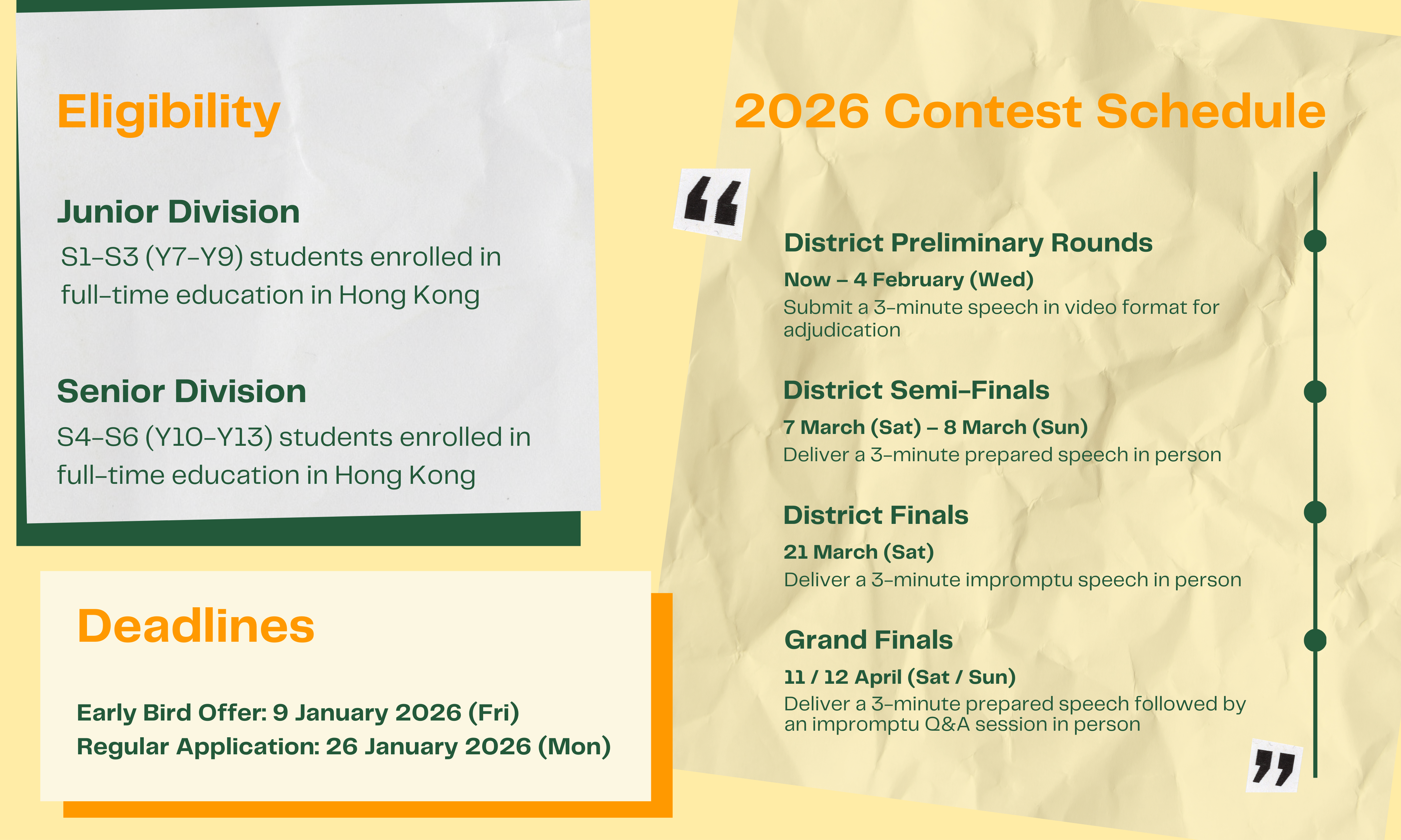 Eligibility

Junior Division
S1–S3 (Y7–Y9) students enrolled in full-time education in Hong Kong

Senior Division
S4–S6 (Y10–Y13) students enrolled in full-time education in Hong Kong

Deadlines

Early Bird Offer: 9 January 2026 (Fri)
Regular Application: 26 January 2026 (Mon)

2026 Contest Schedule

“

District Preliminary Rounds
Now – 4 February (Wed)
Submit a 3-minute speech in video format for adjudication

District Semi-Finals
7 March (Sat) – 8 March (Sun)
Deliver a 3-minute prepared speech in person

District Finals
21 March (Sat)
Deliver a 3-minute impromptu speech in person

Grand Finals
11 / 12 April (Sat / Sun)
Deliver a 3-minute prepared speech followed by an impromptu Q&A session in person

”